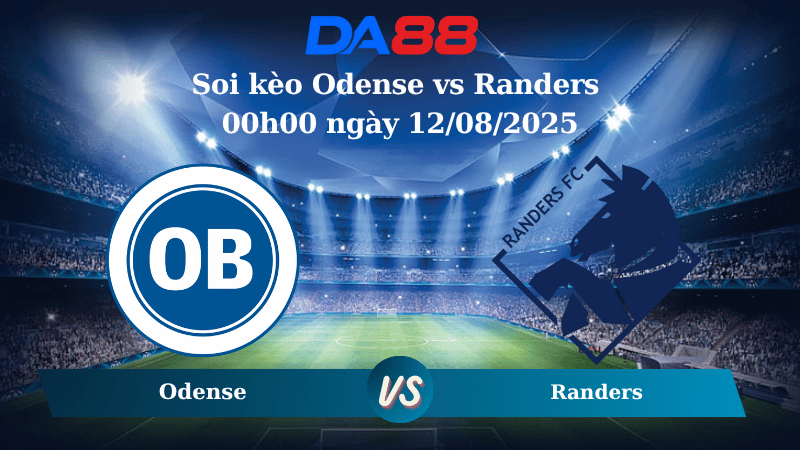 DA88

Soi kèo Odense vs Randers 00h00 ngày 12/08/2025

OB

RANDERS FC

Odense

VS

Randers